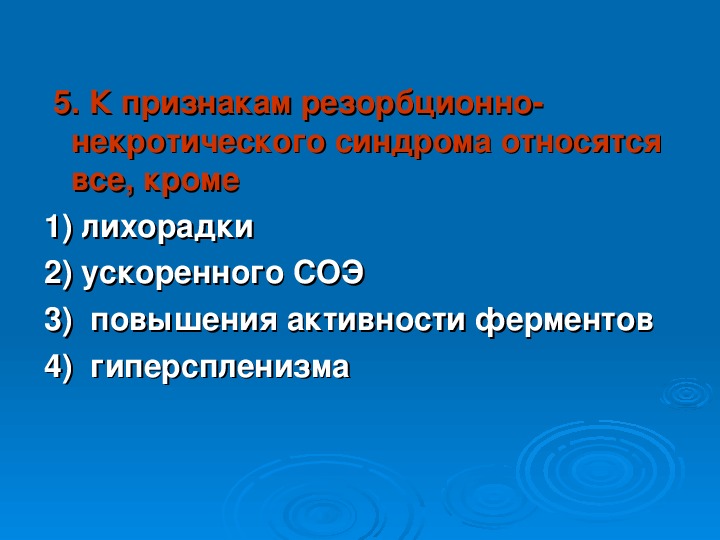 5. К признакам резорбционно-некротического синдрома относятся все, кроме

1) лихорадки

2) ускоренного СОЭ

3) повышения активности ферментов

4) гиперспленизма